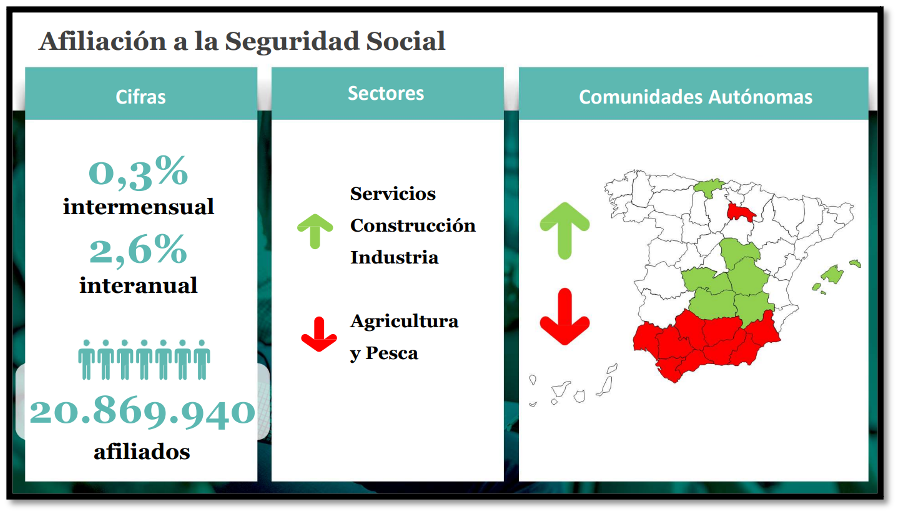 Afiliación a la Seguridad Social

Cifras

0,3%
intermensual

2,6%
interanual

20.869.940
afiliados

Sectores

Servicios
Construcción
Industria

Agricultura
y Pesca

Comunidades Autónomas